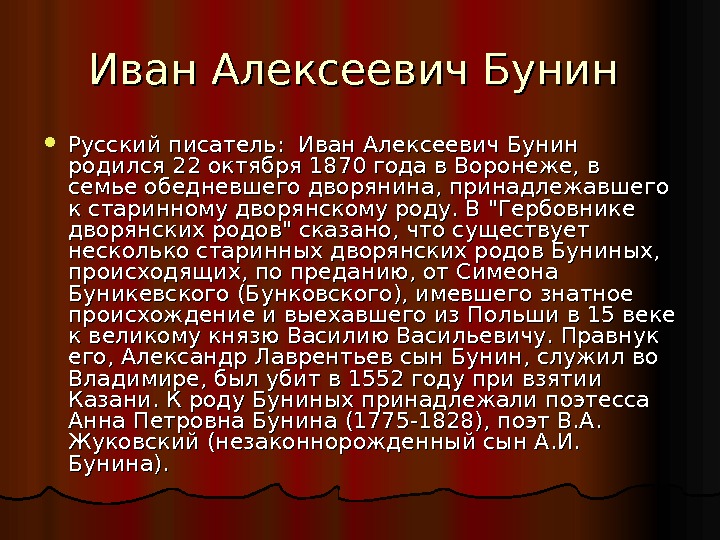 Иван Алексеевич Бунин

Русский писатель: Иван Алексеевич Бунин родился 22 октября 1870 года в Воронеже, в семье обедневшего дворянина, принадлежавшего к старинному дворянскому роду. В "Гербовнике дворянских родов" сказано, что существует несколько старинных дворянских родов Буниных, происходящих, по преданию, от Симеона Буникевского (Бунковского), имевшего знатное происхождение и выехавшего из Польши в 15 веке к великому князю Василию Васильевичу. Правнук его, Александр Лаврентьев сын Бунин, служил во Владимире, был убит в 1552 году при взятии Казани. К роду Буниных принадлежали поэтесса Анна Петровна Бунина (1775-1828), поэт В.А. Жуковский (незаконнорожденный сын А.И. Бунина).